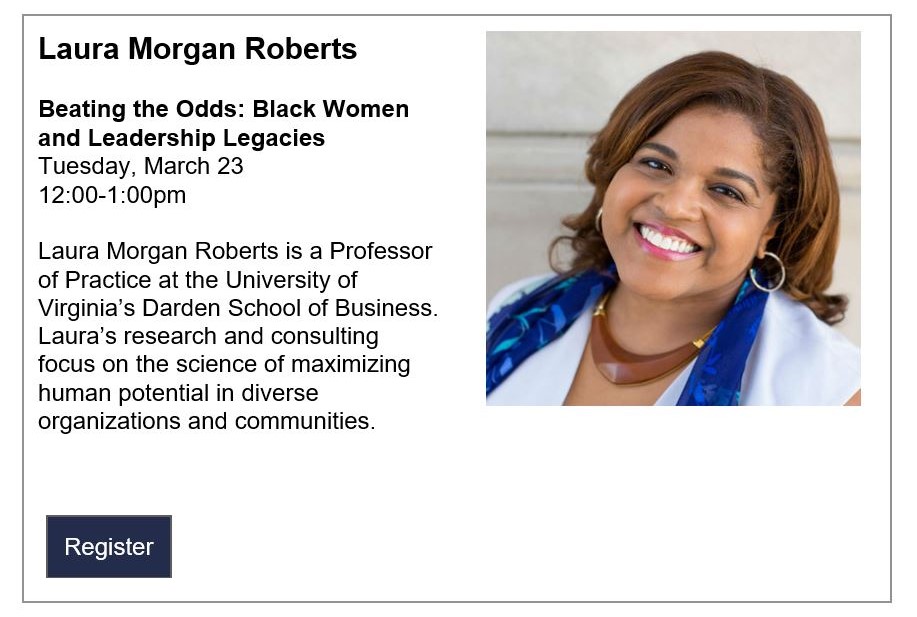 Laura Morgan Roberts

Beating the Odds: Black Women and Leadership Legacies
Tuesday, March 23
12:00-1:00pm

Laura Morgan Roberts is a Professor of Practice at the University of Virginia's Darden School of Business. Laura's research and consulting focus on the science of maximizing human potential in diverse organizations and communities.

Register